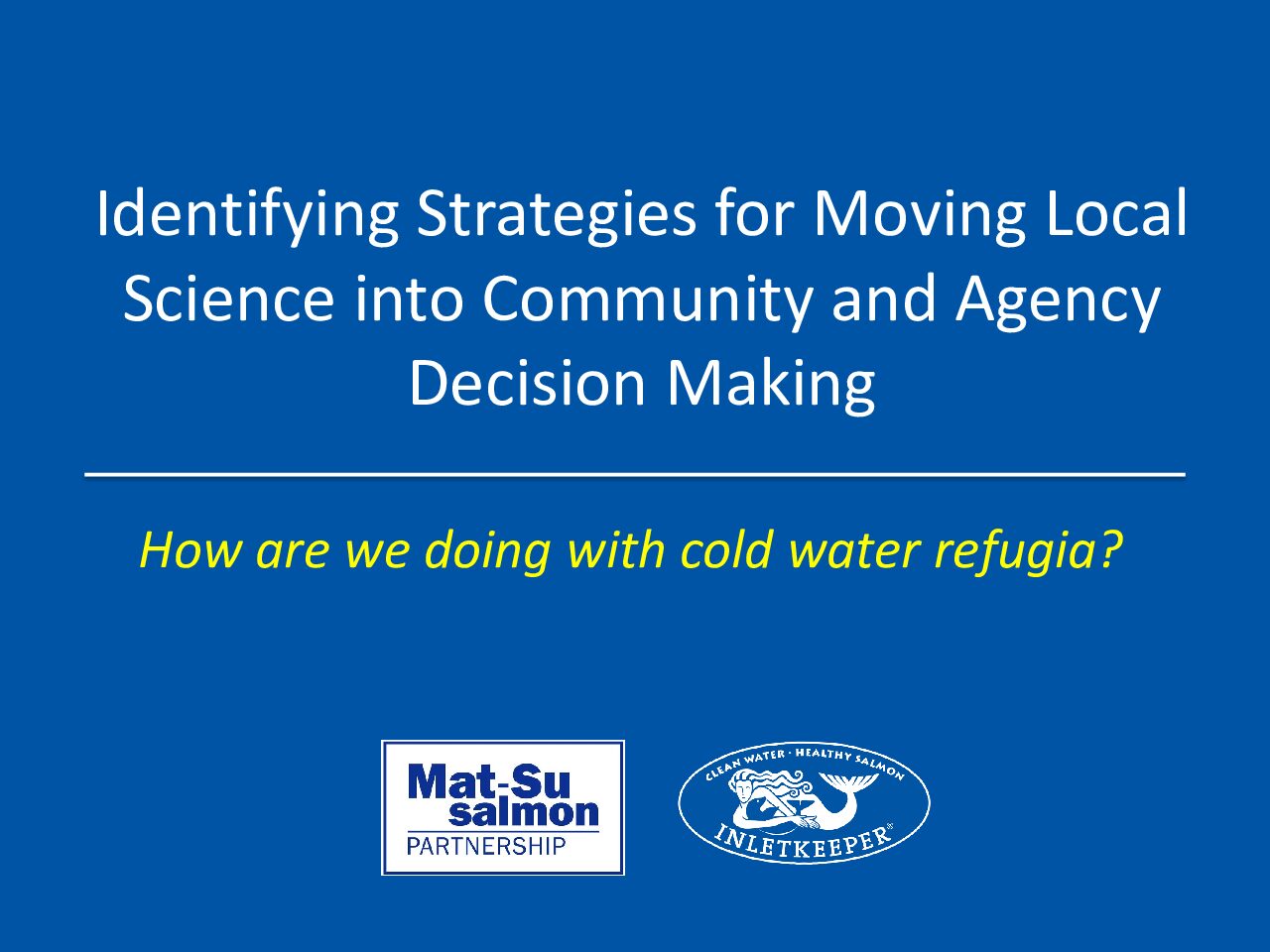 Identifying Strategies for Moving Local Science into Community and Agency Decision Making

How are we doing with cold water refugia?

Mat-Su
salmon
PARTNERSHIP

CLEAN WATER · HEALTHY SALMON
INLETKEEPER®